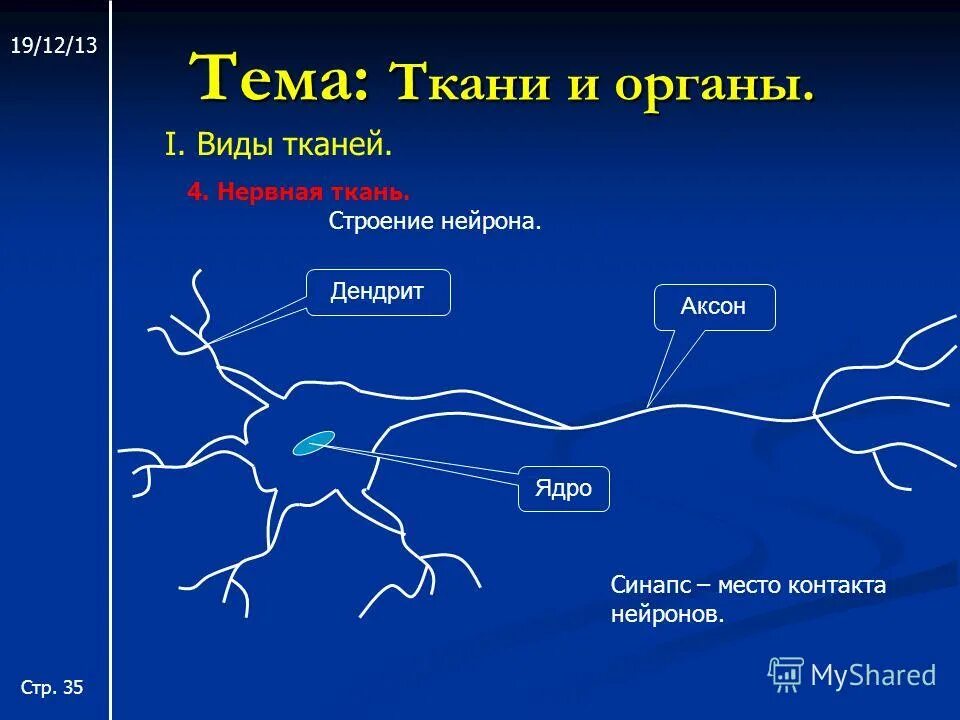 19/12/13

Тема: Ткани и органы.

I. Виды тканей.

4. Нервная ткань.

Строение нейрона.

Дендрит

Аксон

Ядро

Синапс – место контакта нейронов.

Стр. 35

MyShared